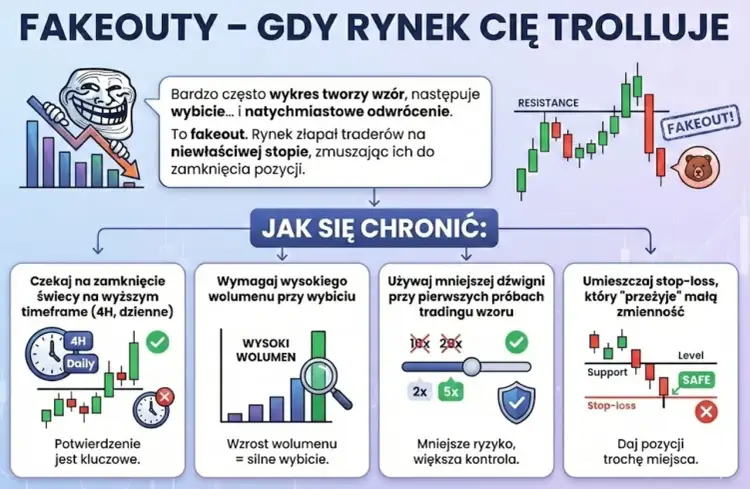 FAKEOUTY – GDY RYNEK CIĘ TROLLUJE

Bardzo często wykres tworzy wzór, następuje wybicie... i natychmiastowe odwrócenie.

To fakeout. Rynek złapał traderów na niewłaściwej stopie, zmuszając ich do zamknięcia pozycji.

RESISTANCE

FAKEOUT!

JAK SIĘ CHRONIĆ:

Czekaj na zamknięcie świecy na wyższym timeframe (4H, dzienne)

4H
Daily

Potwierdzenie jest kluczowe.

Wymagaj wysokiego wolumenu przy wybiciu

WYSOKI WOLUMEN

Wzrost wolumenu = silne wybicie.

Używaj mniejszej dźwigni przy pierwszych próbach tradingu wzoru

10x 20x
2x 5x

Mniejsze ryzyko, większa kontrola.

Umieszczaj stop-loss, który "przeżyje" małą zmienność

Level
Support
SAFE
Stop-loss

Daj pozycji trochę miejsca.